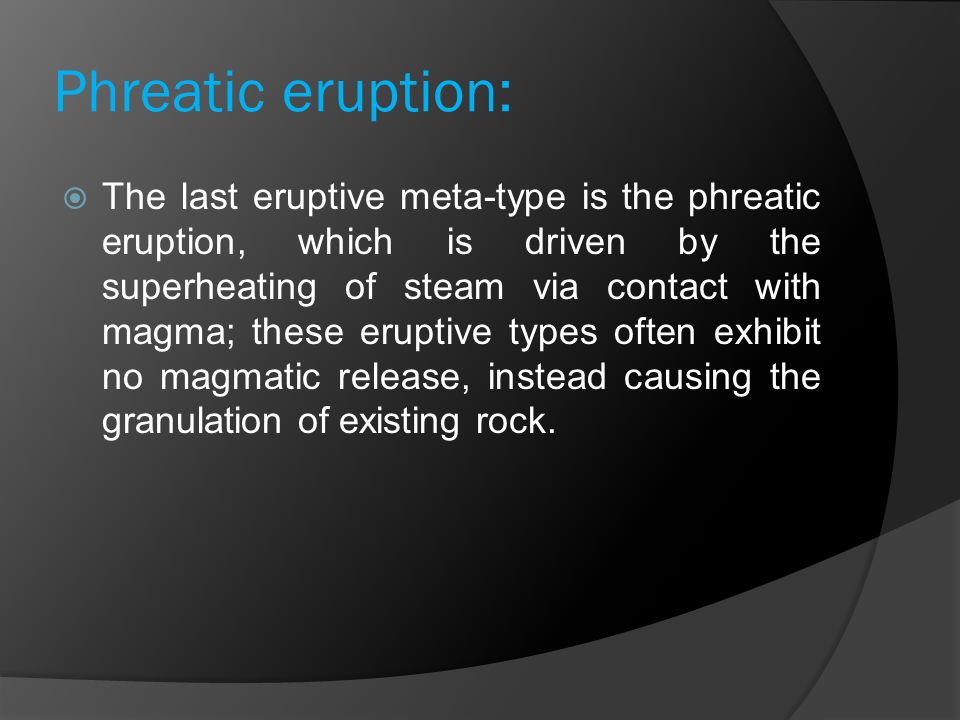 Phreatic eruption:

The last eruptive meta-type is the phreatic eruption, which is driven by the superheating of steam via contact with magma; these eruptive types often exhibit no magmatic release, instead causing the granulation of existing rock.